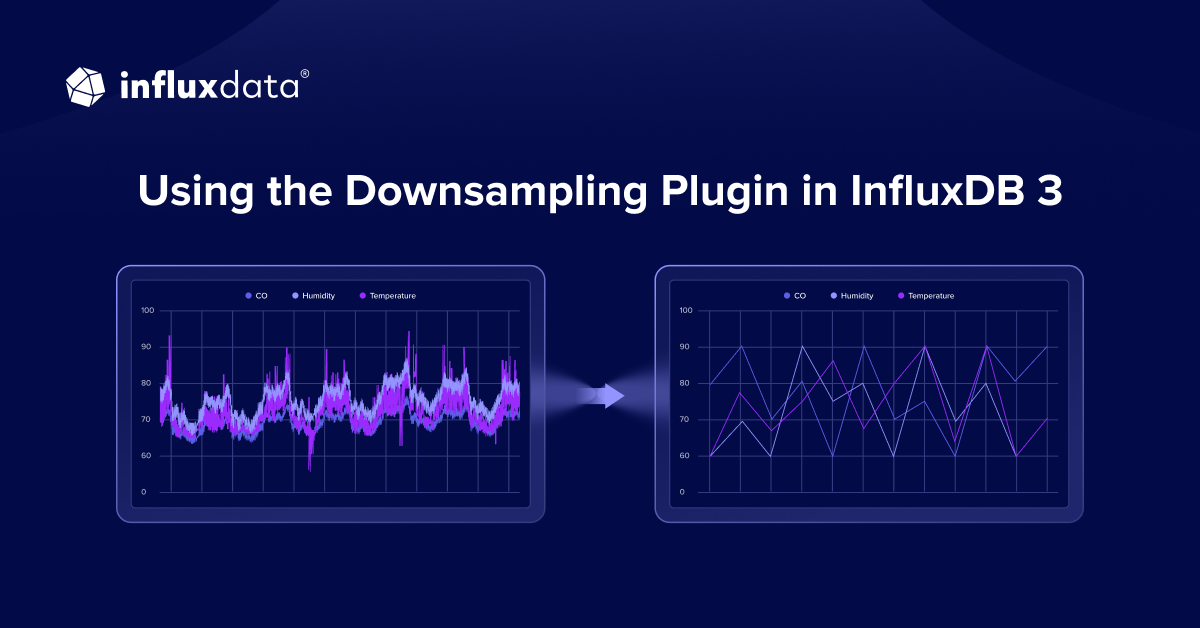 influxdata®

Using the Downsampling Plugin in InfluxDB 3

CO Humidity Temperature

100
90
80
70
60
0

CO Humidity Temperature

100
90
80
70
60
0